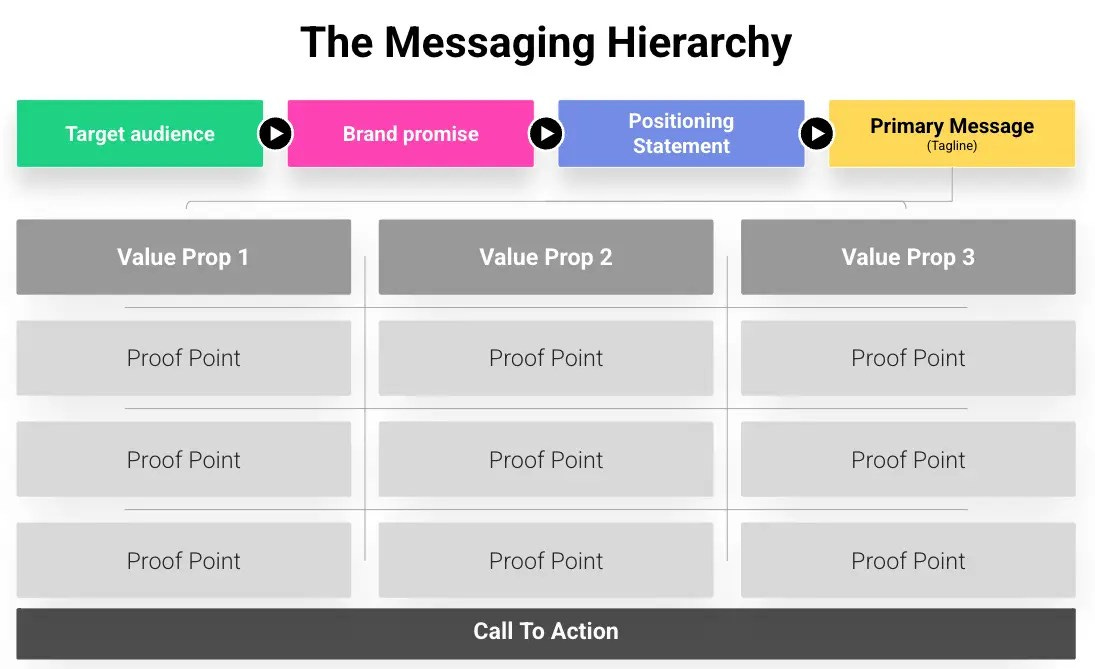 The Messaging Hierarchy

Target audience

Brand promise

Positioning Statement

Primary Message
(Tagline)

| Value Prop 1 | Value Prop 2 | Value Prop 3 |
|---|---|---|
| Proof Point | Proof Point | Proof Point |
| Proof Point | Proof Point | Proof Point |
| Proof Point | Proof Point | Proof Point |

Call To Action